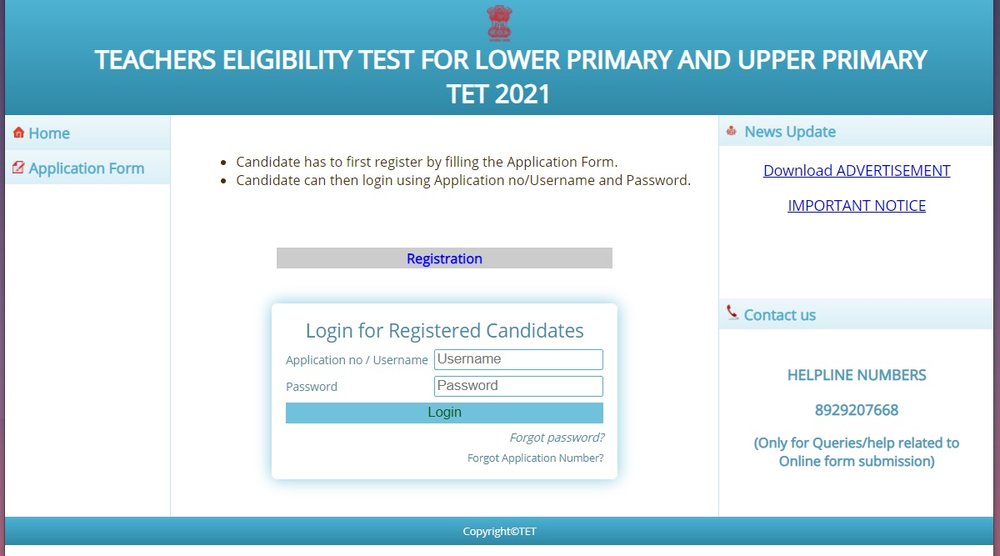 TEACHERS ELIGIBILITY TEST FOR LOWER PRIMARY AND UPPER PRIMARY
TET 2021

Home

Application Form

- Candidate has to first register by filling the Application Form.
- Candidate can then login using Application no/Username and Password.

Registration

Login for Registered Candidates

Application no / Username Username

Password Password

Login

Forgot password?

Forgot Application Number?

News Update

Download ADVERTISEMENT

IMPORTANT NOTICE

Contact us

HELPLINE NUMBERS

8929207668

(Only for Queries/help related to Online form submission)

Copyright©TET